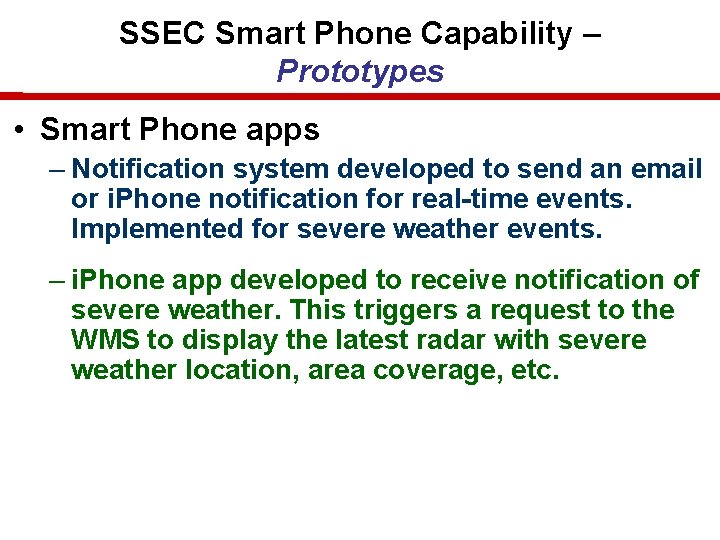 SSEC Smart Phone Capability – Prototypes

• Smart Phone apps

– Notification system developed to send an email or iPhone notification for real-time events. Implemented for severe weather events.

– iPhone app developed to receive notification of severe weather. This triggers a request to the WMS to display the latest radar with severe weather location, area coverage, etc.